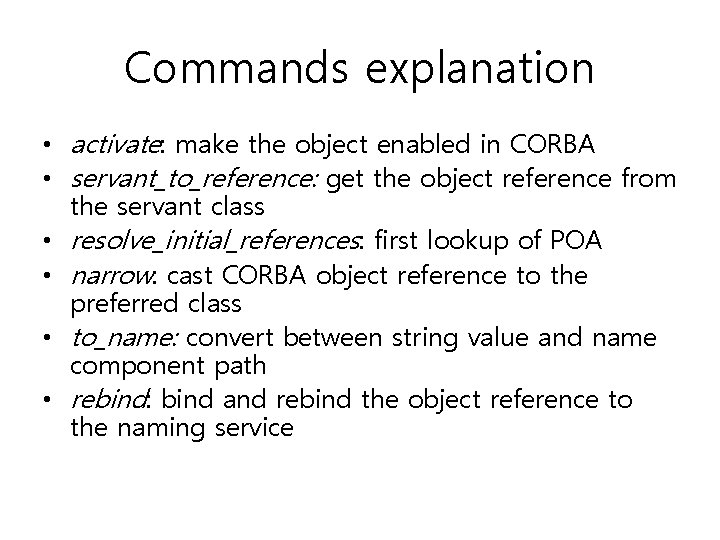 Commands explanation

• activate: make the object enabled in CORBA
• servant_to_reference: get the object reference from the servant class
• resolve_initial_references: first lookup of POA
• narrow: cast CORBA object reference to the preferred class
• to_name: convert between string value and name component path
• rebind: bind and rebind the object reference to the naming service